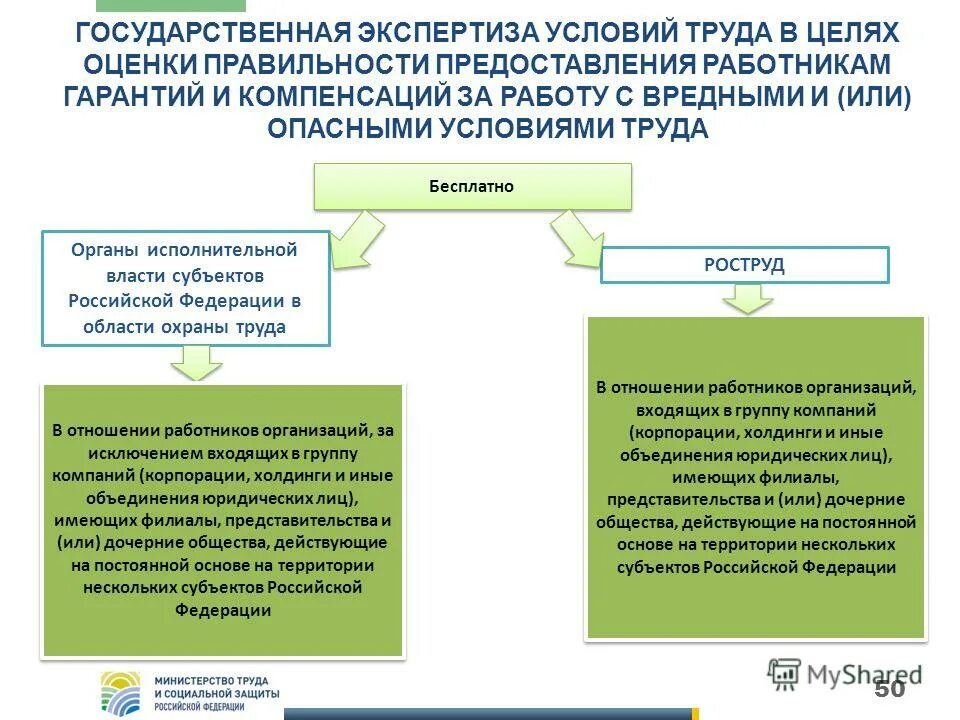 ГОСУДАРСТВЕННАЯ ЭКСПЕРТИЗА УСЛОВИЙ ТРУДА В ЦЕЛЯХ ОЦЕНКИ ПРАВИЛЬНОСТИ ПРЕДОСТАВЛЕНИЯ РАБОТНИКАМ ГАРАНТИЙ И КОМПЕНСАЦИЙ ЗА РАБОТУ С ВРЕДНЫМИ И (ИЛИ) ОПАСНЫМИ УСЛОВИЯМИ ТРУДА

Бесплатно

Органы исполнительной власти субъектов Российской Федерации в области охраны труда

РОСТРУД

В отношении работников организаций, за исключением входящих в группу компаний (корпорации, холдинги и иные объединения юридических лиц), имеющих филиалы, представительства и (или) дочерние общества, действующие на постоянной основе на территории нескольких субъектов Российской Федерации

В отношении работников организаций, входящих в группу компаний (корпорации, холдинги и иные объединения юридических лиц), имеющих филиалы, представительства и (или) дочерние общества, действующие на постоянной основе на территории нескольких субъектов Российской Федерации

МИНИСТЕРСТВО ТРУДА И СОЦИАЛЬНОЙ ЗАЩИТЫ РОССИЙСКОЙ ФЕДЕРАЦИИ

MyShared

50